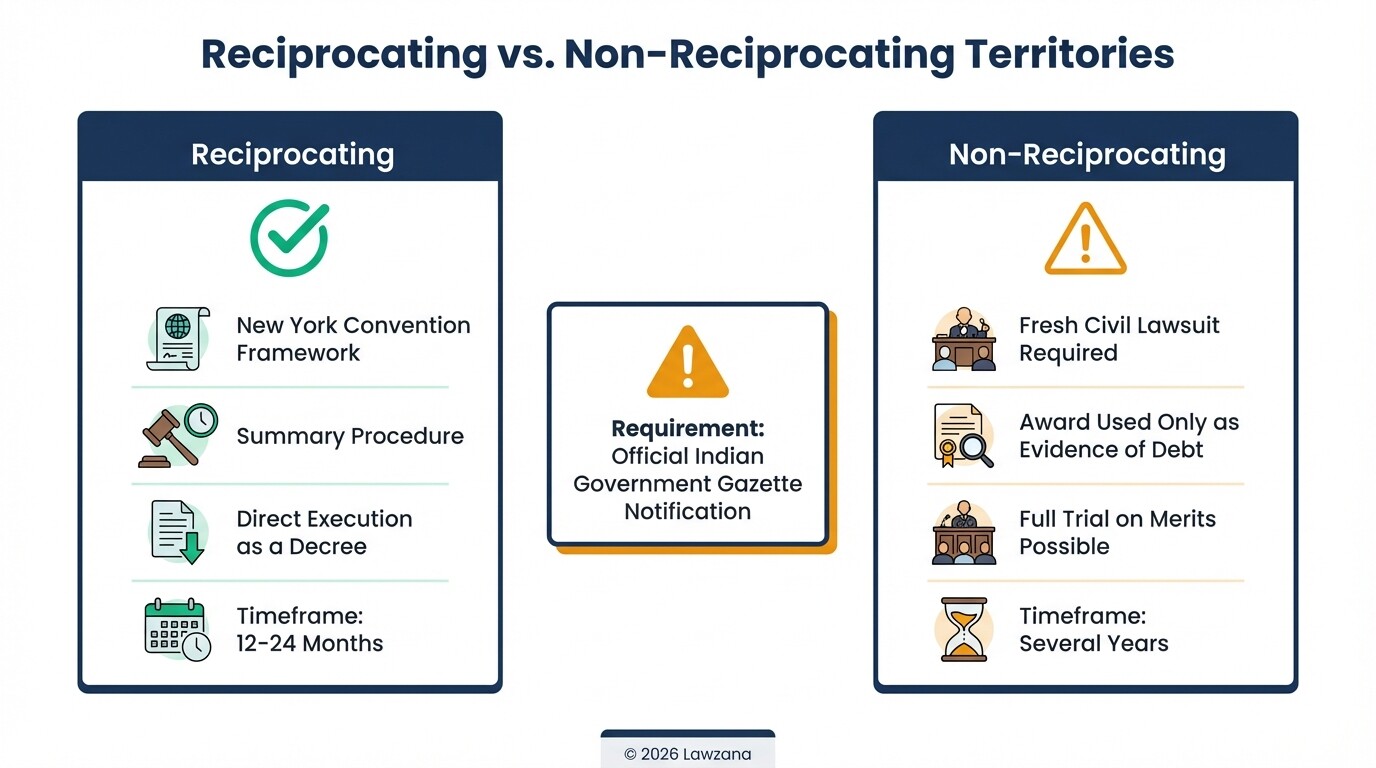 Reciprocating vs. Non-Reciprocating Territories

Reciprocating

New York Convention Framework

Summary Procedure

Direct Execution as a Decree

Timeframe: 12-24 Months

Requirement: Official Indian Government Gazette Notification

Non-Reciprocating

Fresh Civil Lawsuit Required

Award Used Only as Evidence of Debt

Full Trial on Merits Possible

Timeframe: Several Years

© 2026 Lawzana